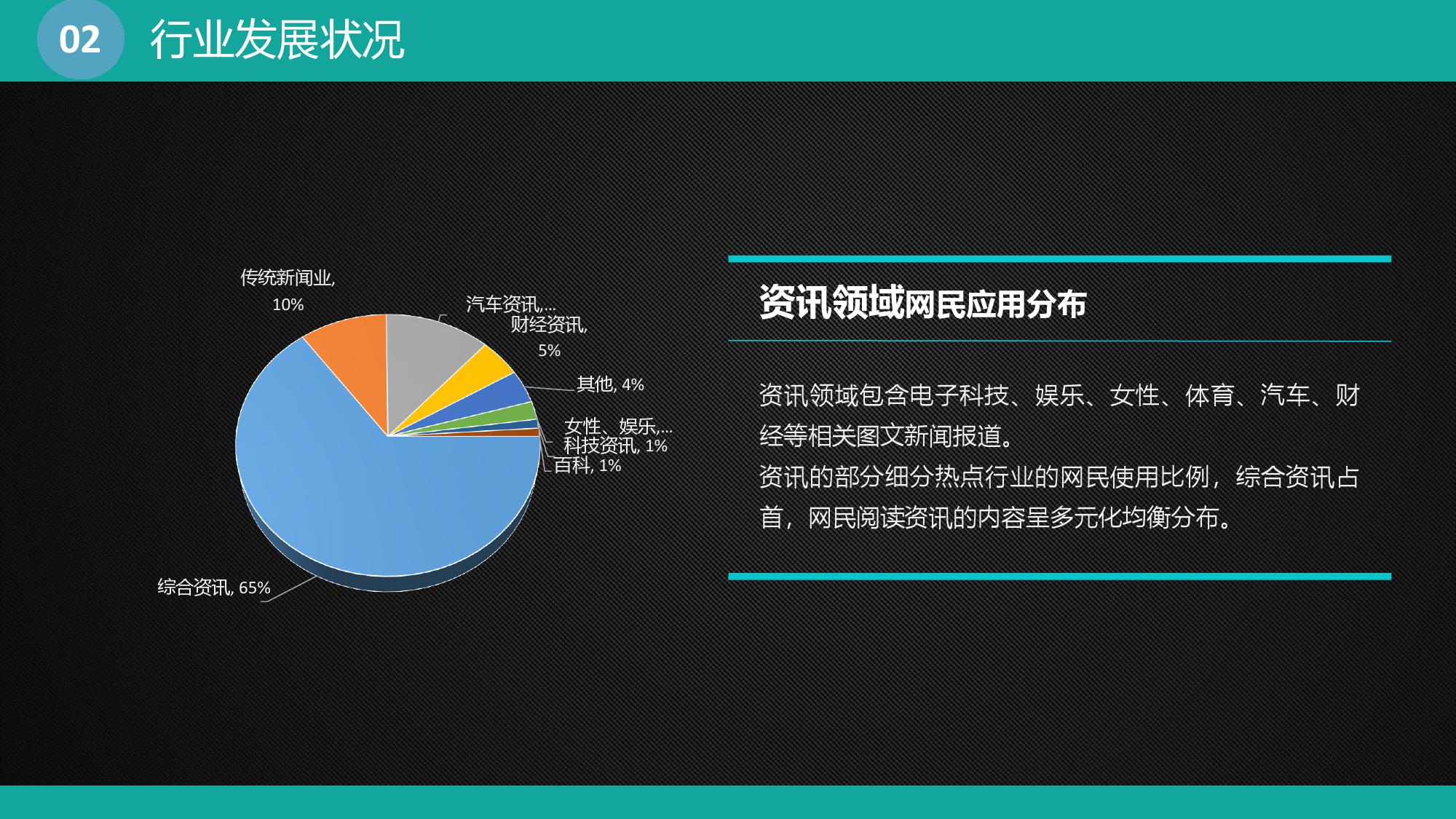 02 行业发展状况

传统新闻业, 10%

汽车资讯,...

财经资讯, 5%

其他, 4%

女性、娱乐,...

科技资讯, 1%

百科, 1%

综合资讯, 65%

资讯领域网民应用分布

资讯领域包含电子科技、娱乐、女性、体育、汽车、财经等相关图文新闻报道。

资讯的部分细分热点行业的网民使用比例，综合资讯占首，网民阅读资讯的内容呈多元化均衡分布。